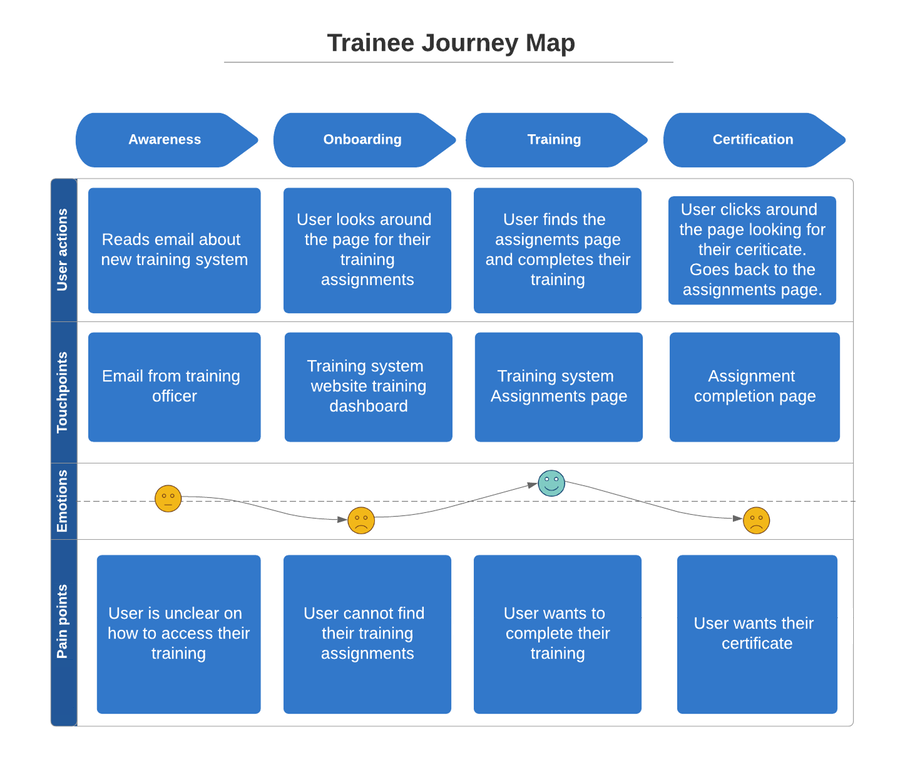 Trainee Journey Map

| | Awareness | Onboarding | Training | Certification |
|---|---|---|---|---|
| User actions | Reads email about new training system | User looks around the page for their training assignments | User finds the assignemts page and completes their training | User clicks around the page looking for their ceriticate. Goes back to the assignments page. |
| Touchpoints | Email from training officer | Training system website training dashboard | Training system Assignments page | Assignment completion page |
| Emotions | | | | |
| Pain points | User is unclear on how to access their training | User cannot find their training assignments | User wants to complete their training | User wants their certificate |